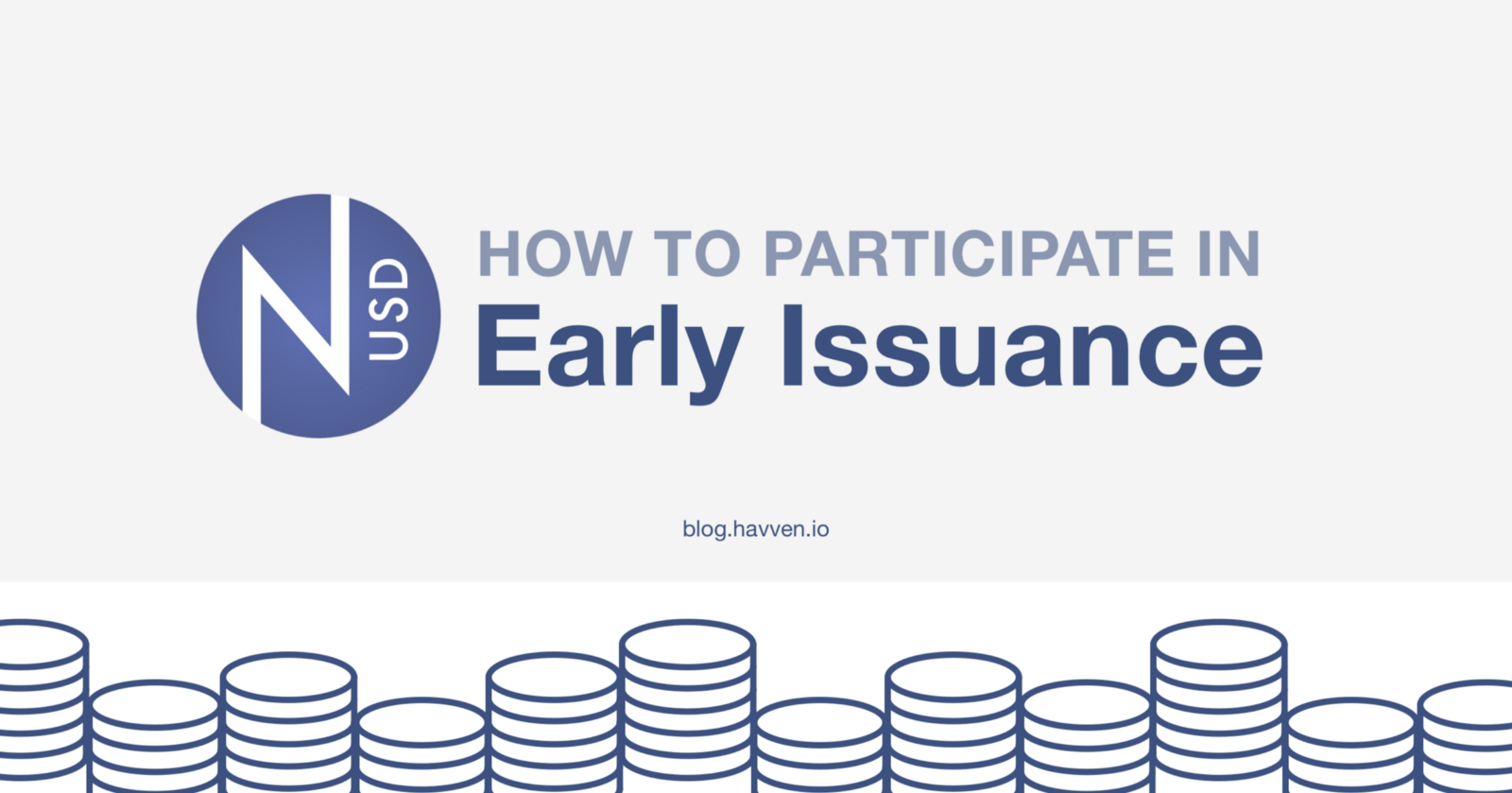 N USD

HOW TO PARTICIPATE IN
Early Issuance

blog.havven.io